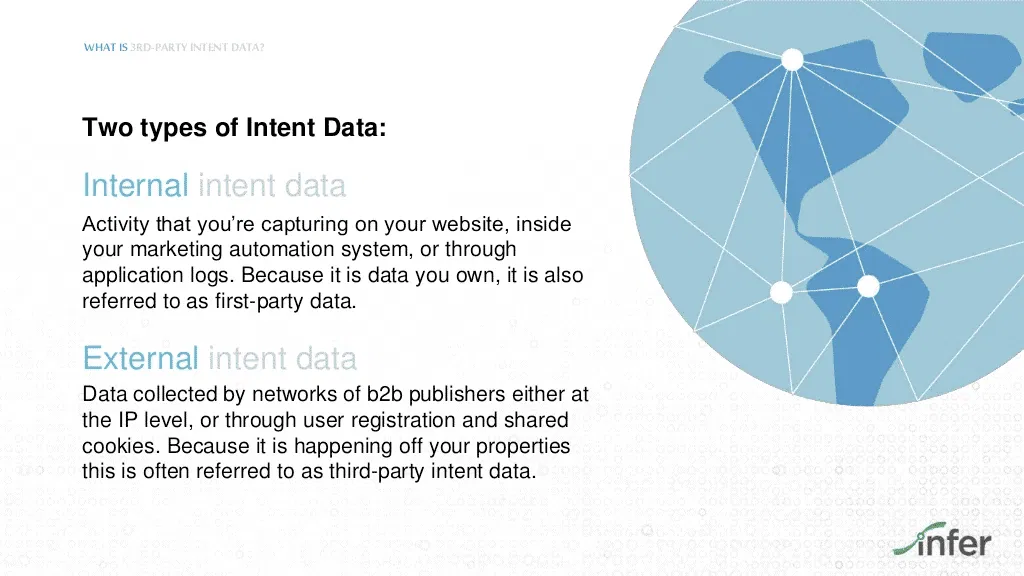 WHAT IS 3RD-PARTY INTENT DATA?

Two types of Intent Data:

Internal intent data

Activity that you're capturing on your website, inside your marketing automation system, or through application logs. Because it is data you own, it is also referred to as first-party data.

External intent data

Data collected by networks of b2b publishers either at the IP level, or through user registration and shared cookies. Because it is happening off your properties this is often referred to as third-party intent data.

infer